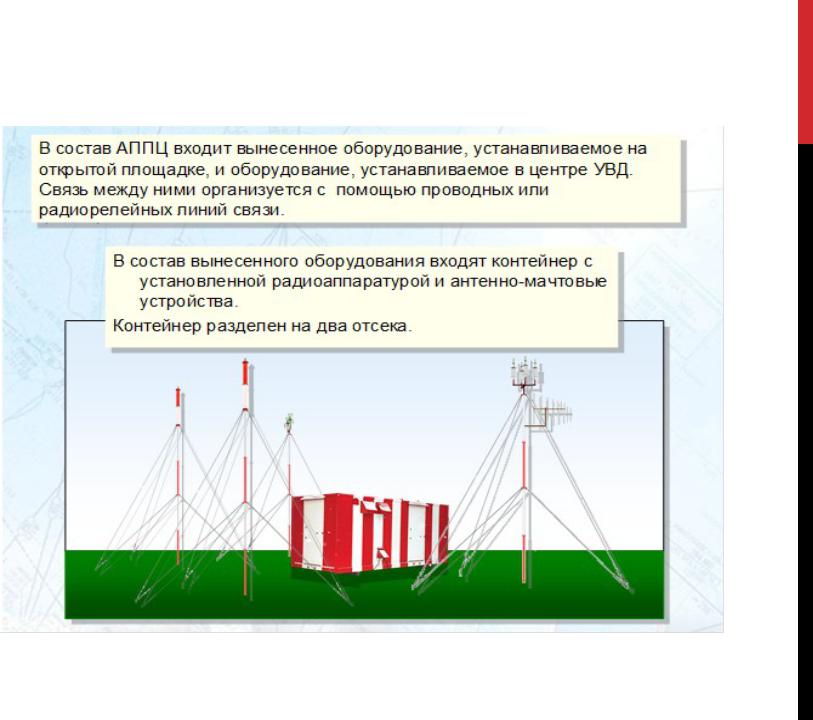 В состав АППЦ входит вынесенное оборудование, устанавливаемое на открытой площадке, и оборудование, устанавливаемое в центре УВД. Связь между ними организуется с помощью проводных или радиорелейных линий связи.

В состав вынесенного оборудования входят контейнер с установленной радиоаппаратурой и антенно-мачтовые устройства.

Контейнер разделен на два отсека.